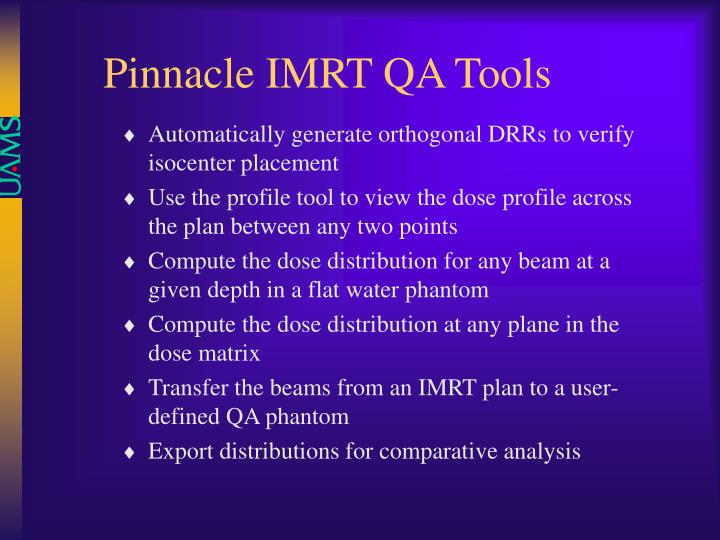 UAMS

Pinnacle IMRT QA Tools

♦ Automatically generate orthogonal DRRs to verify isocenter placement

♦ Use the profile tool to view the dose profile across the plan between any two points

♦ Compute the dose distribution for any beam at a given depth in a flat water phantom

♦ Compute the dose distribution at any plane in the dose matrix

♦ Transfer the beams from an IMRT plan to a user-defined QA phantom

♦ Export distributions for comparative analysis